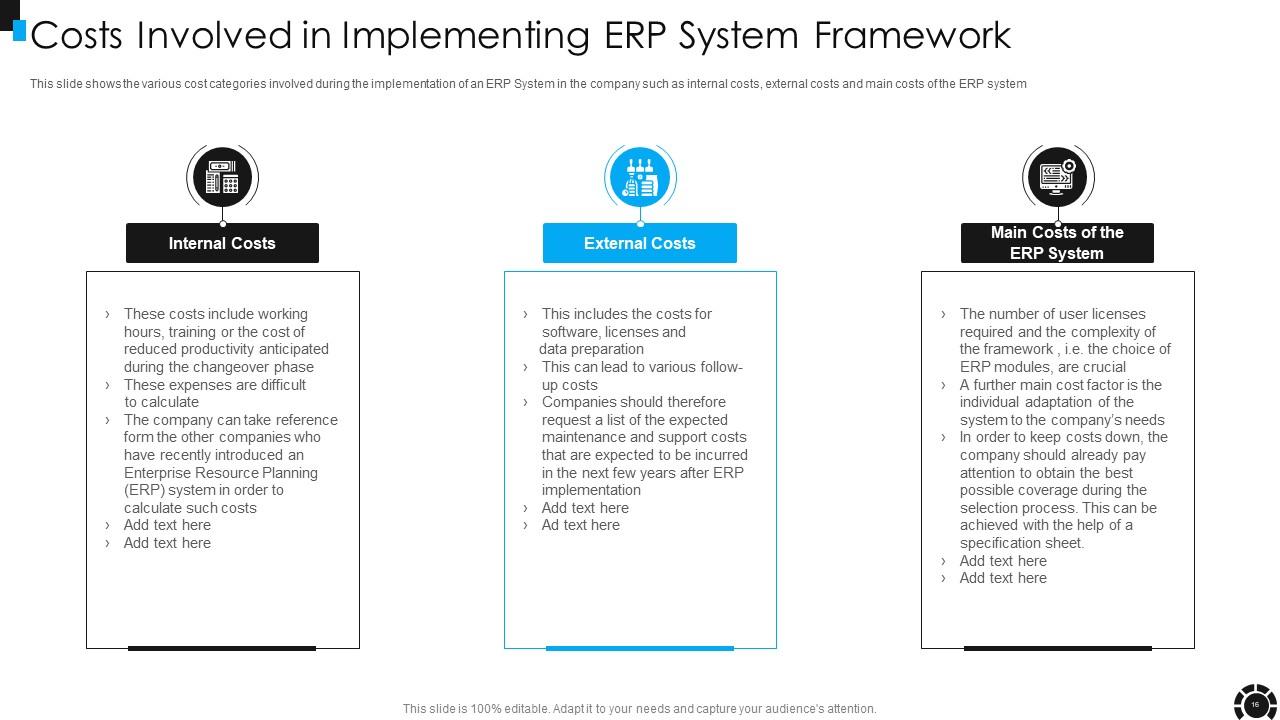 Costs Involved in Implementing ERP System Framework

This slide shows the various cost categories involved during the implementation of an ERP System in the company such as internal costs, external costs and main costs of the ERP system

Internal Costs

› These costs include working hours, training or the cost of reduced productivity anticipated during the changeover phase
› These expenses are difficult to calculate
› The company can take reference form the other companies who have recently introduced an Enterprise Resource Planning (ERP) system in order to calculate such costs
› Add text here
› Add text here

External Costs

› This includes the costs for software, licenses and data preparation
› This can lead to various follow-up costs
› Companies should therefore request a list of the expected maintenance and support costs that are expected to be incurred in the next few years after ERP implementation
› Add text here
› Ad text here

Main Costs of the ERP System

› The number of user licenses required and the complexity of the framework , i.e. the choice of ERP modules, are crucial
› A further main cost factor is the individual adaptation of the system to the company's needs
› In order to keep costs down, the company should already pay attention to obtain the best possible coverage during the selection process. This can be achieved with the help of a specification sheet.
› Add text here
› Add text here

This slide is 100% editable. Adapt it to your needs and capture your audience's attention.

16